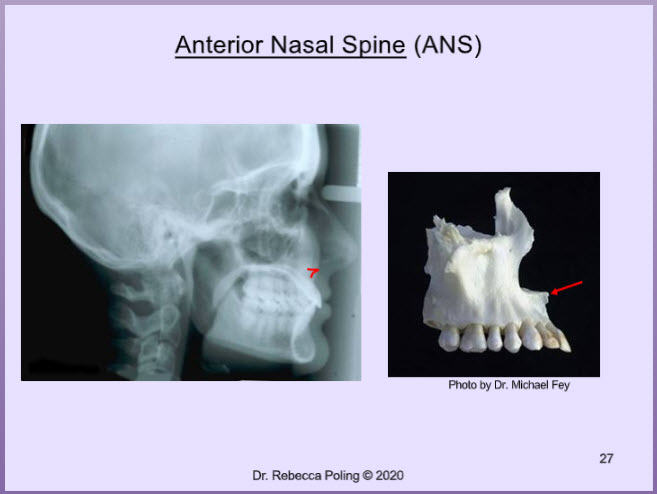 Anterior Nasal Spine (ANS)

Photo by Dr. Michael Fey

27

Dr. Rebecca Poling © 2020